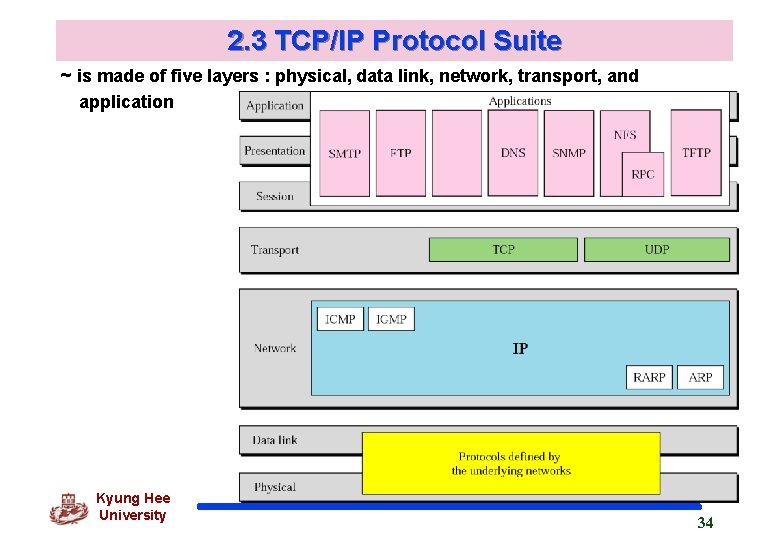 2.3 TCP/IP Protocol Suite

~ is made of five layers : physical, data link, network, transport, and application

Application
Presentation
Session
Applications
SMTP
FTP
DNS
SNMP
NFS
RPC
TFTP

Transport
TCP
UDP

Network
ICMP
IGMP
IP
RARP
ARP

Data link
Physical
Protocols defined by the underlying networks

Kyung Hee University

34